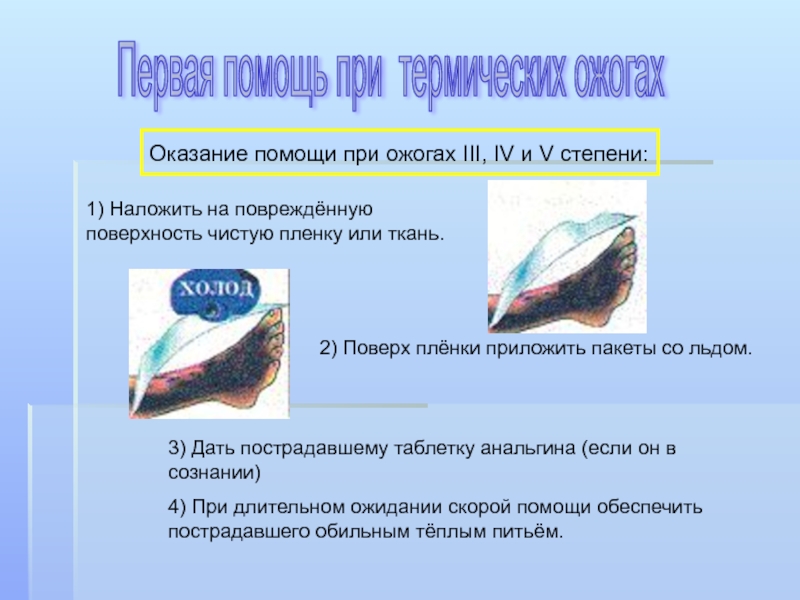 Первая помощь при термических ожогах

Оказание помощи при ожогах III, IV и V степени:

1) Наложить на повреждённую поверхность чистую пленку или ткань.

ХОЛОД

2) Поверх плёнки приложить пакеты со льдом.

3) Дать пострадавшему таблетку анальгина (если он в сознании)

4) При длительном ожидании скорой помощи обеспечить пострадавшего обильным тёплым питьём.